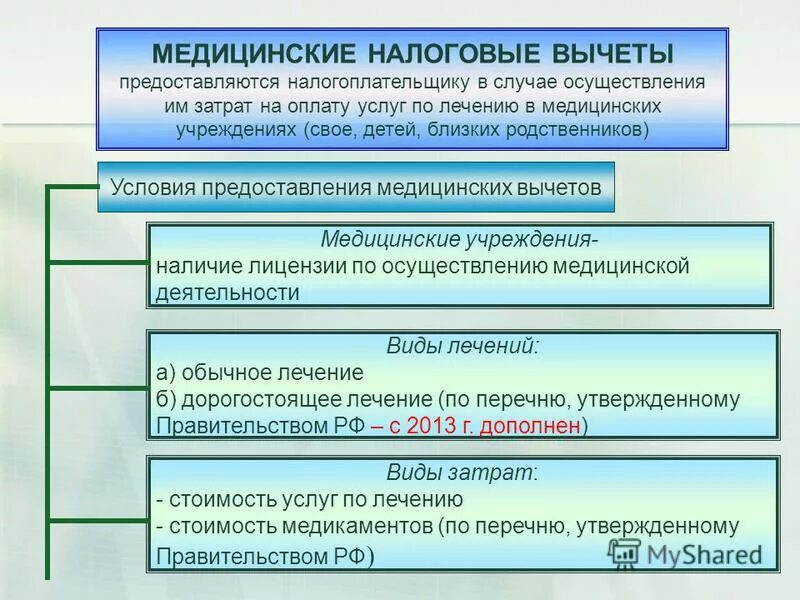 МЕДИЦИНСКИЕ НАЛОГОВЫЕ ВЫЧЕТЫ
предоставляются налогоплательщику в случае осуществления им затрат на оплату услуг по лечению в медицинских учреждениях (свое, детей, близких родственников)

Условия предоставления медицинских вычетов

Медицинские учреждения-
наличие лицензии по осуществлению медицинской деятельности

Виды лечений:
а) обычное лечение
б) дорогостоящее лечение (по перечню, утвержденному Правительством РФ – с 2013 г. дополнен)

Виды затрат:
- стоимость услуг по лечению
- стоимость медикаментов (по перечню, утвержденному Правительством РФ)

MyShared